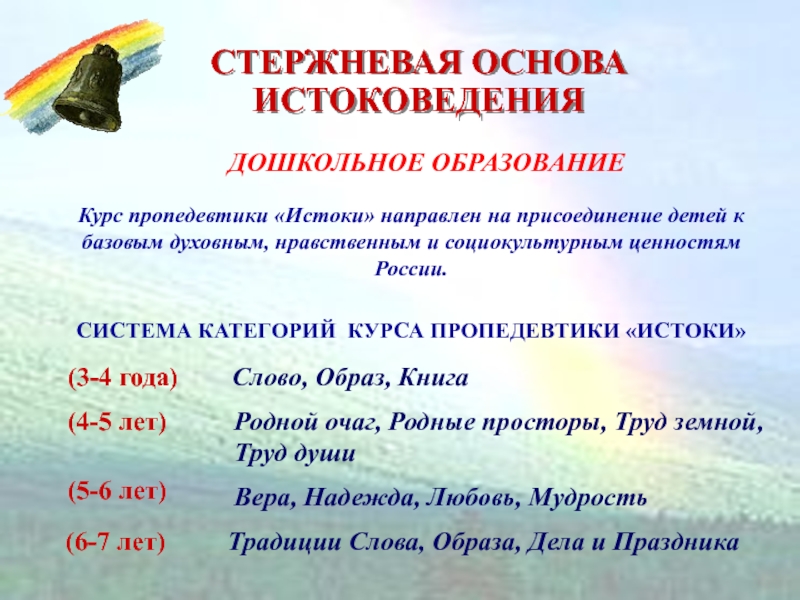 СТЕРЖНЕВАЯ ОСНОВА ИСТОКОВЕДЕНИЯ

ДОШКОЛЬНОЕ ОБРАЗОВАНИЕ

Курс пропедевтики «Истоки» направлен на присоединение детей к базовым духовным, нравственным и социокультурным ценностям России.

СИСТЕМА КАТЕГОРИЙ КУРСА ПРОПЕДЕВТИКИ «ИСТОКИ»

(3-4 года) Слово, Образ, Книга

(4-5 лет) Родной очаг, Родные просторы, Труд земной, Труд души

(5-6 лет) Вера, Надежда, Любовь, Мудрость

(6-7 лет) Традиции Слова, Образа, Дела и Праздника